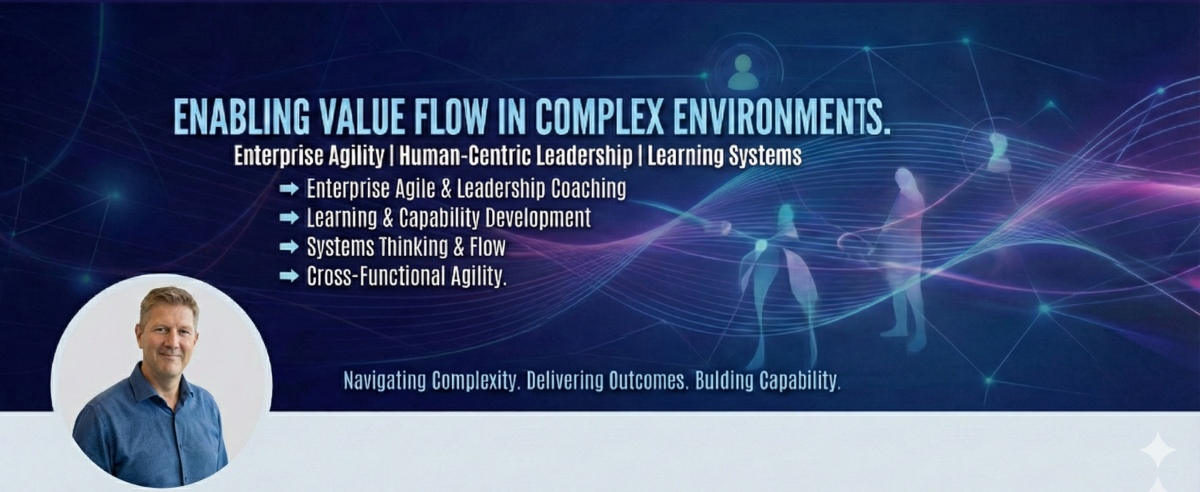 ENABLING VALUE FLOW IN COMPLEX ENVIRONMENTS.

Enterprise Agility | Human-Centric Leadership | Learning Systems

➡ Enterprise Agile & Leadership Coaching
➡ Learning & Capability Development
➡ Systems Thinking & Flow
➡ Cross-Functional Agility.

Navigating Complexity. Delivering Outcomes. Bulding Capability.